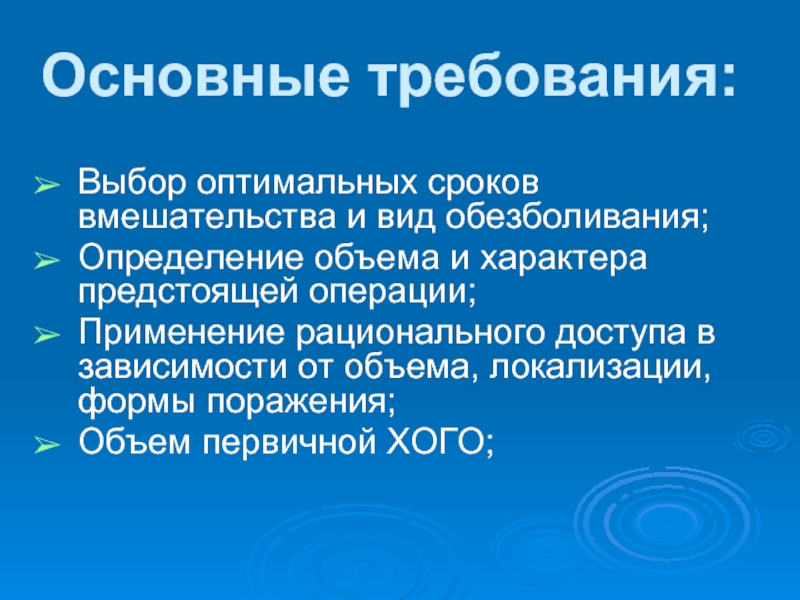 Основные требования:

➢ Выбор оптимальных сроков вмешательства и вид обезболивания;
➢ Определение объема и характера предстоящей операции;
➢ Применение рационального доступа в зависимости от объема, локализации, формы поражения;
➢ Объем первичной ХОГО;